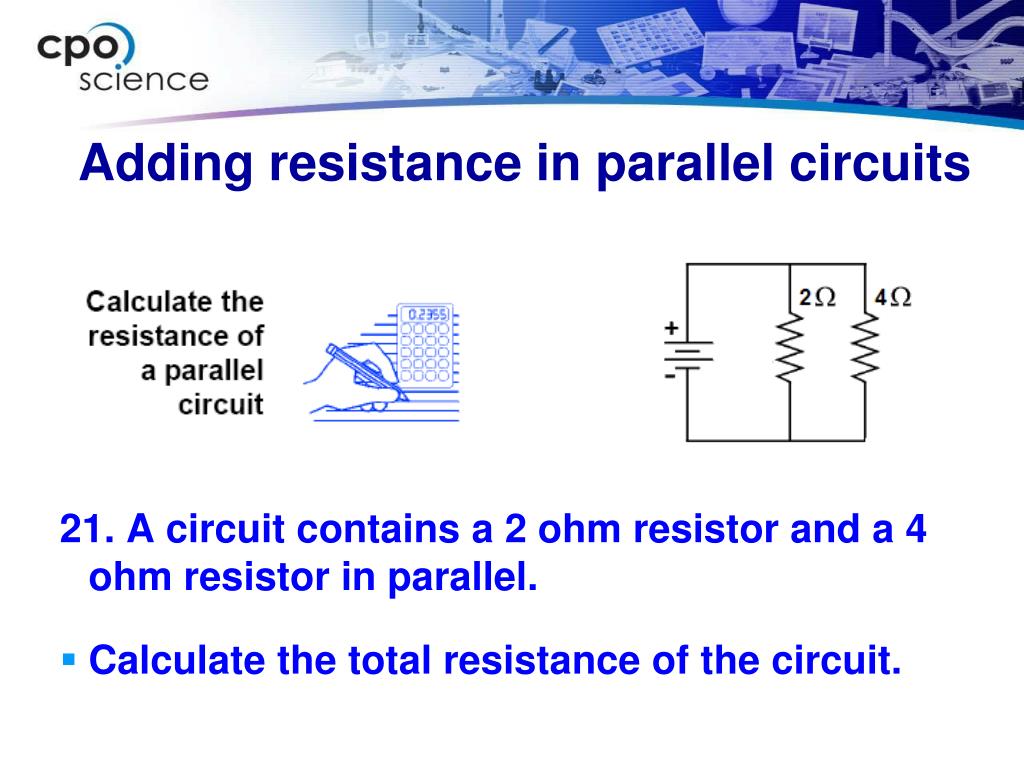 cpo science

Adding resistance in parallel circuits

Calculate the resistance of a parallel circuit

0.2355

+
-

$2\Omega$ $4\Omega$

21. A circuit contains a 2 ohm resistor and a 4 ohm resistor in parallel.

▪ Calculate the total resistance of the circuit.